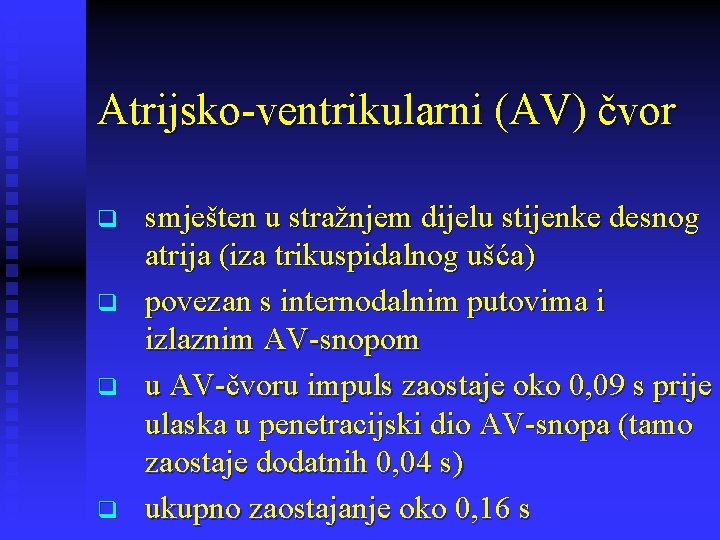 Atrijsko-ventrikularni (AV) čvor

❑ smješten u stražnjem dijelu stijenke desnog atrija (iza trikuspidalnog ušća)

❑ povezan s internodalnim putovima i izlaznim AV-snopom

❑ u AV-čvoru impuls zaostaje oko 0,09 s prije ulaska u penetracijski dio AV-snopa (tamo zaostaje dodatnih 0,04 s)

❑ ukupno zaostajanje oko 0,16 s